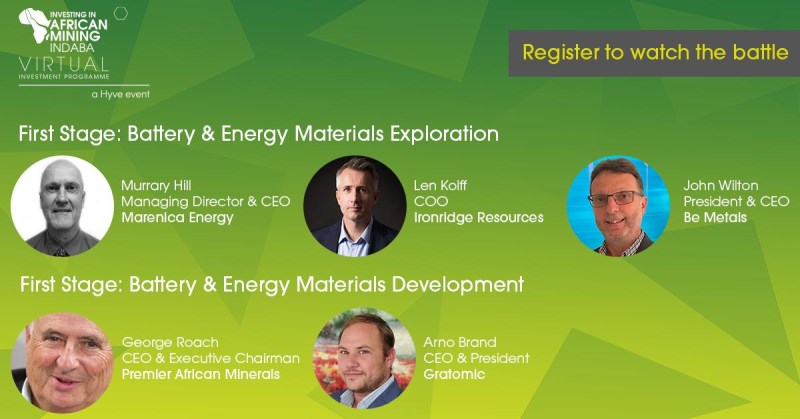 INVESTING IN AFRICAN MINING INDABA
VIRTUAL
INVESTMENT PROGRAMME
a Hyve event

Register to watch the battle

First Stage: Battery & Energy Materials Exploration

Murrary Hill
Managing Director & CEO
Marenica Energy

Len Kolff
COO
Ironridge Resources

John Wilton
President & CEO
Be Metals

First Stage: Battery & Energy Materials Development

George Roach
CEO & Executive Chairman
Premier African Minerals

Arno Brand
CEO & President
Gratomic